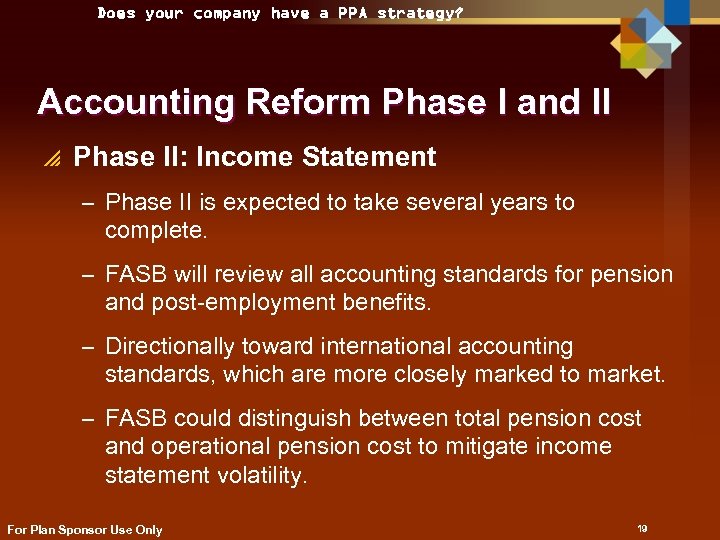 Does your company have a PPA strategy?

Accounting Reform Phase I and II

Phase II: Income Statement

– Phase II is expected to take several years to complete.

– FASB will review all accounting standards for pension and post-employment benefits.

– Directionally toward international accounting standards, which are more closely marked to market.

– FASB could distinguish between total pension cost and operational pension cost to mitigate income statement volatility.

For Plan Sponsor Use Only

19